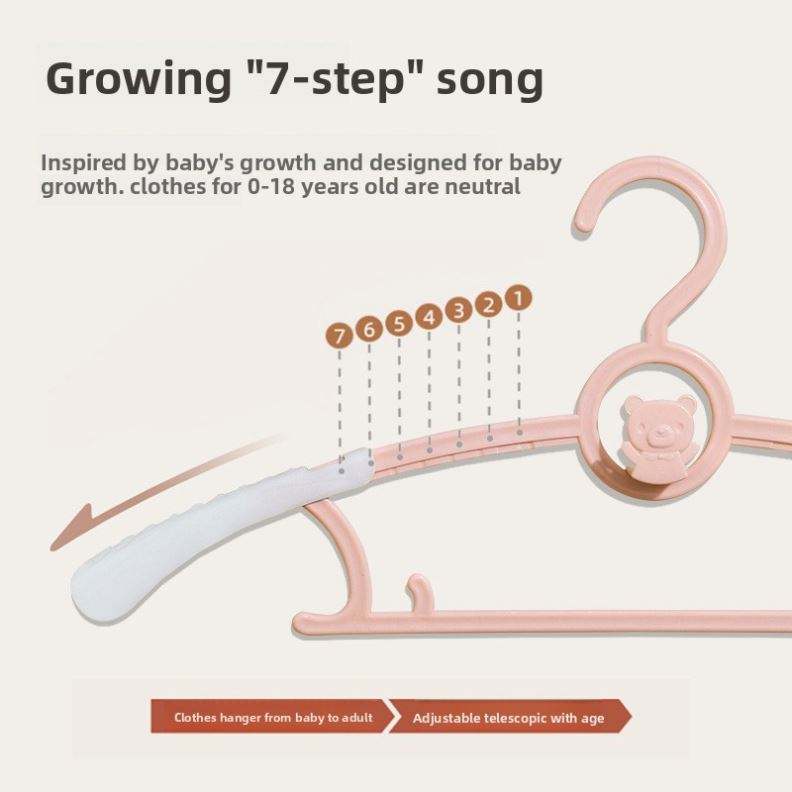 Growing "7-step" song

Inspired by baby's growth and designed for baby growth. clothes for 0-18 years old are neutral

7 6 5 4 3 2 1

Clothes hanger from baby to adult

Adjustable telescopic with age